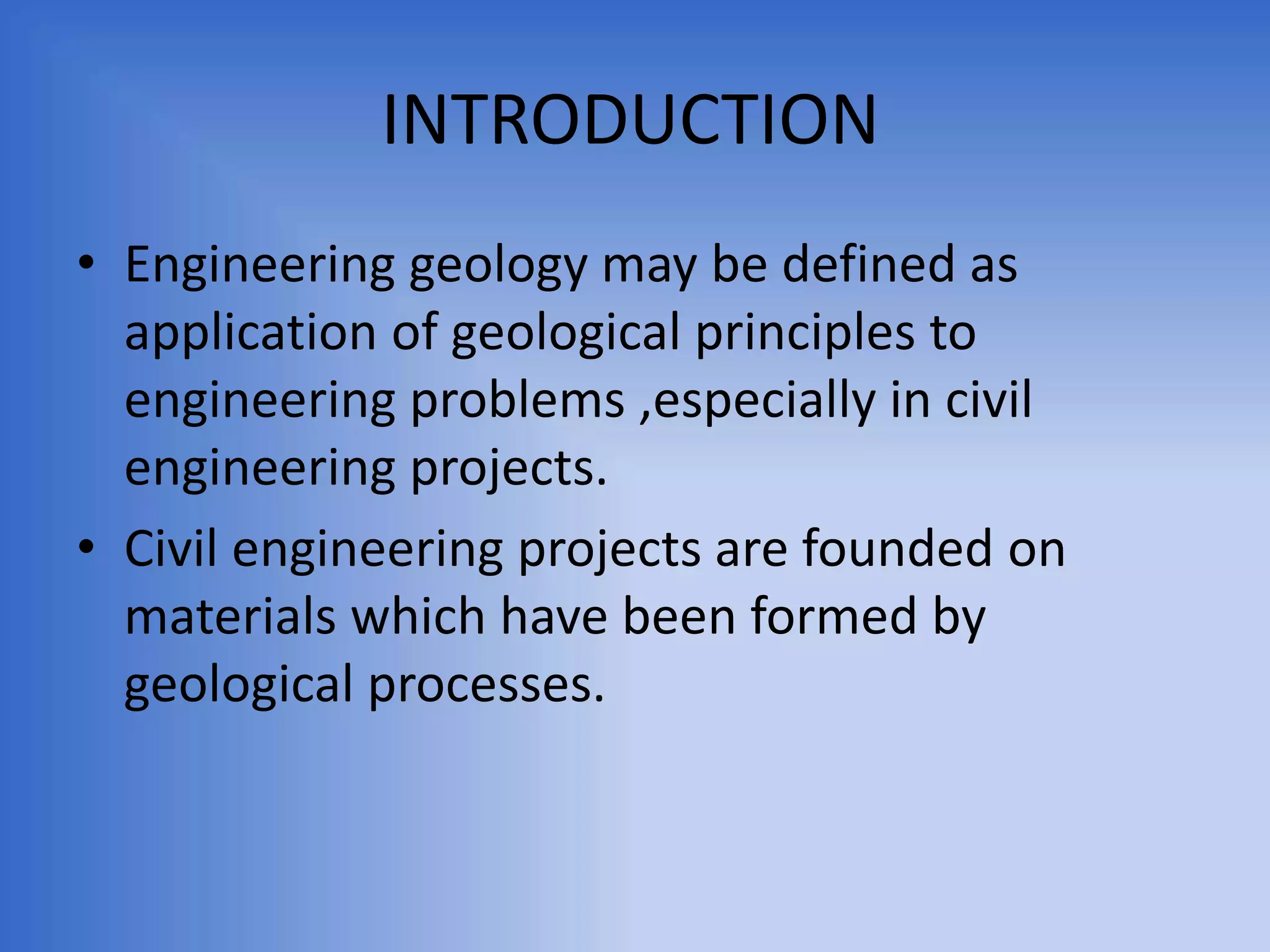 INTRODUCTION

• Engineering geology may be defined as application of geological principles to engineering problems ,especially in civil engineering projects.

• Civil engineering projects are founded on materials which have been formed by geological processes.